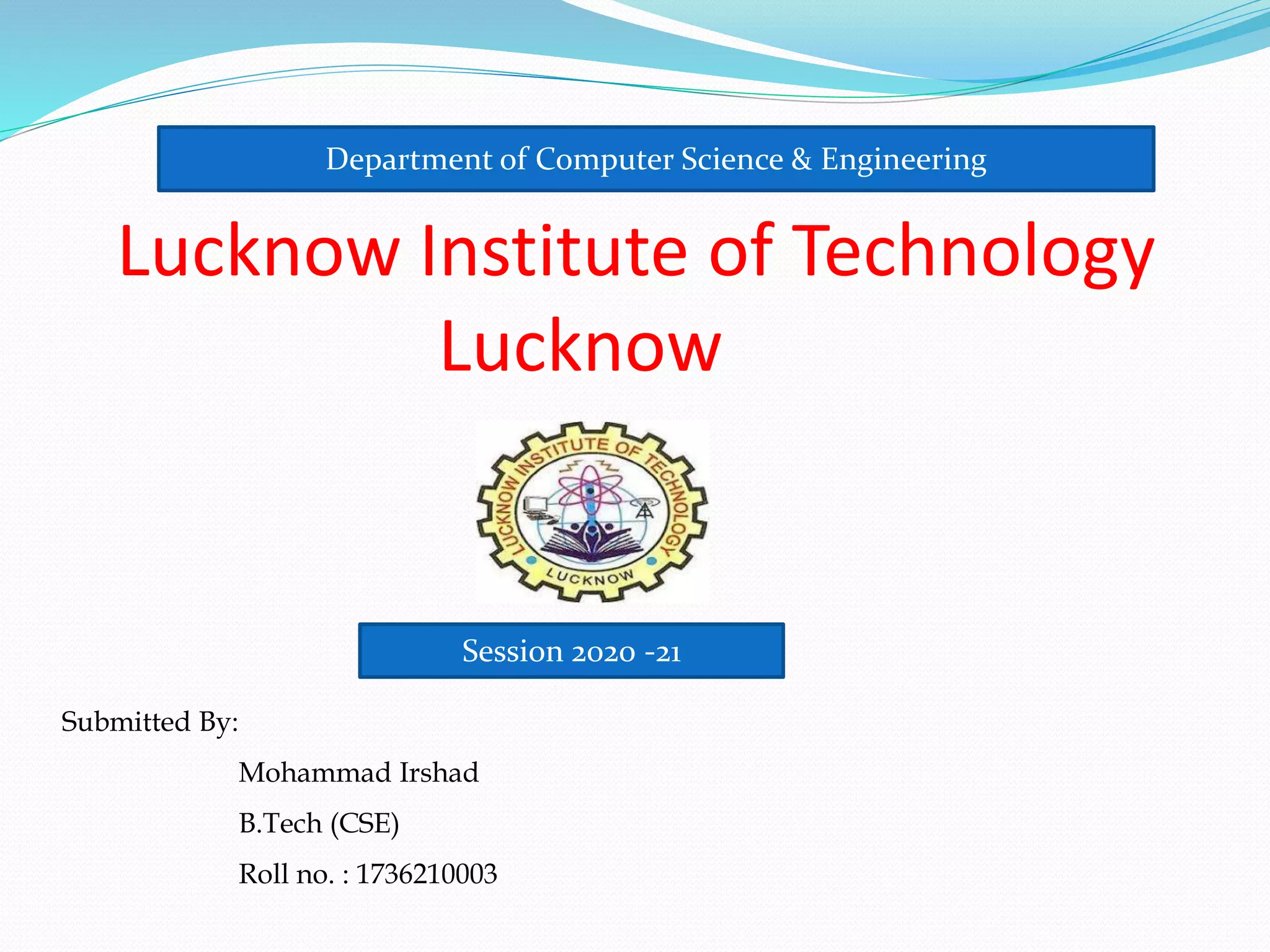 Department of Computer Science & Engineering

Lucknow Institute of Technology Lucknow

LUCKNOW INSTITUTE OF TECHNOLOGY
LUCKNOW

Session 2020 -21

Submitted By:

Mohammad Irshad

B.Tech (CSE)

Roll no. : 1736210003